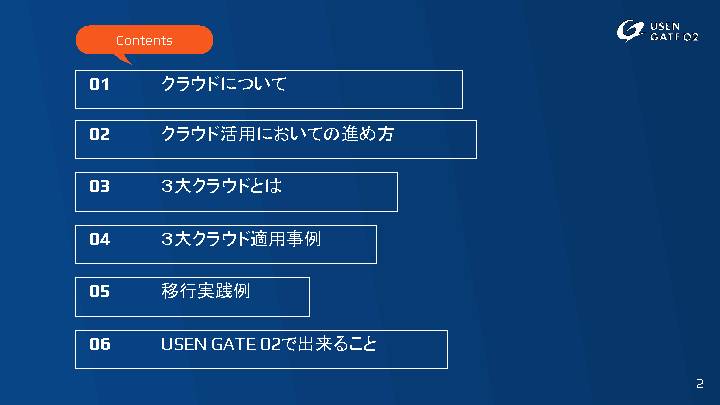 Contents

USEN GATE 02

01 クラウドについて

02 クラウド活用においての進め方

03 ３大クラウドとは

04 ３大クラウド適用事例

05 移行実践例

06 USEN GATE 02で出来ること

2